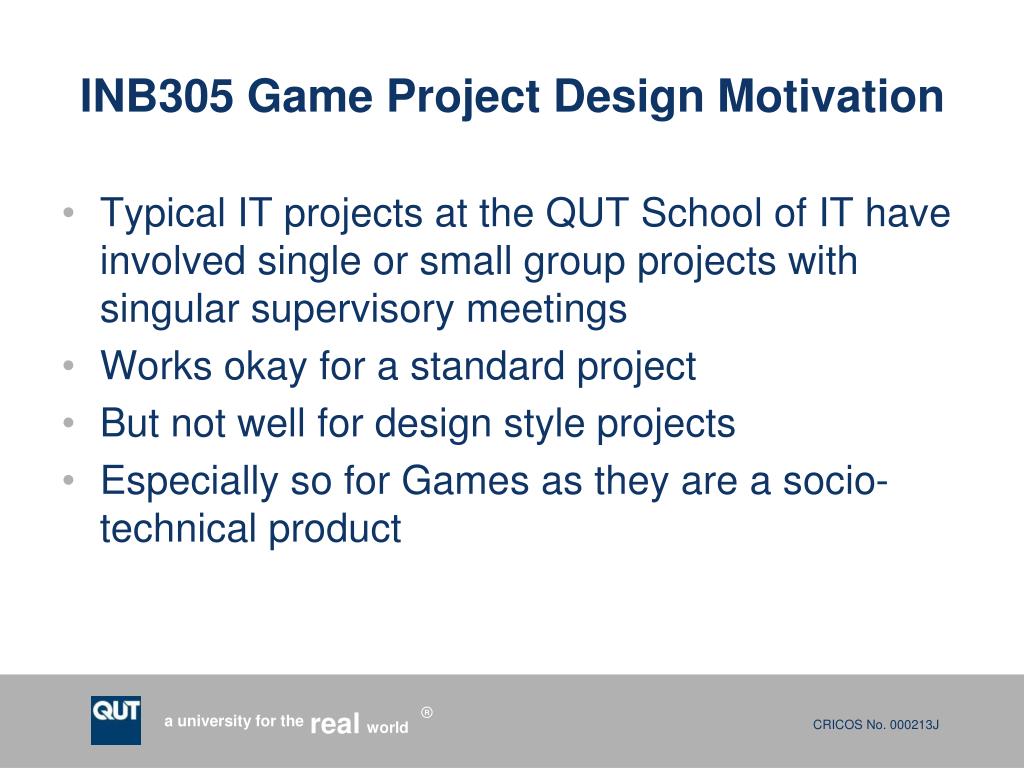 INB305 Game Project Design Motivation

• Typical IT projects at the QUT School of IT have involved single or small group projects with singular supervisory meetings
• Works okay for a standard project
• But not well for design style projects
• Especially so for Games as they are a socio-technical product

QUT

a university for the real world ®

CRICOS No. 000213J